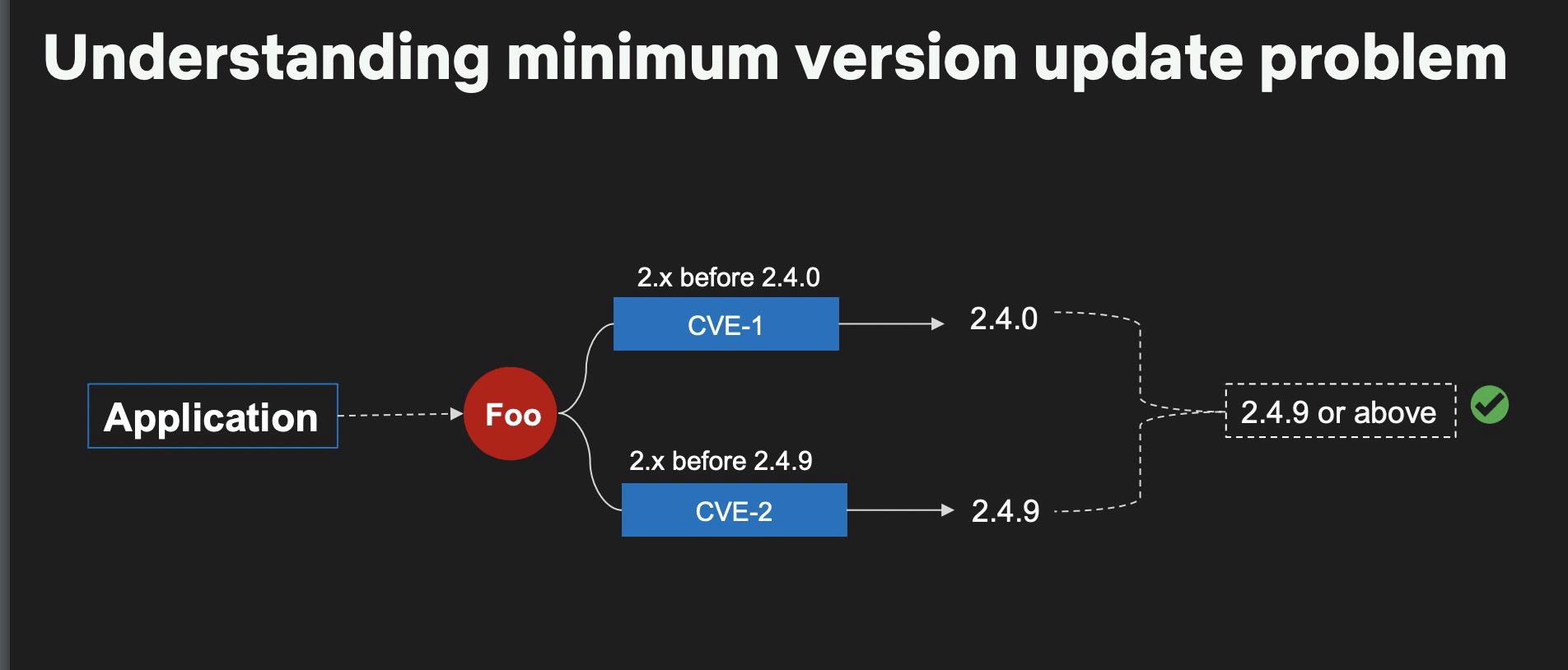 Understanding minimum version update problem

Application

Foo

2.x before 2.4.0

CVE-1

2.4.0

2.x before 2.4.9

CVE-2

2.4.9

2.4.9 or above